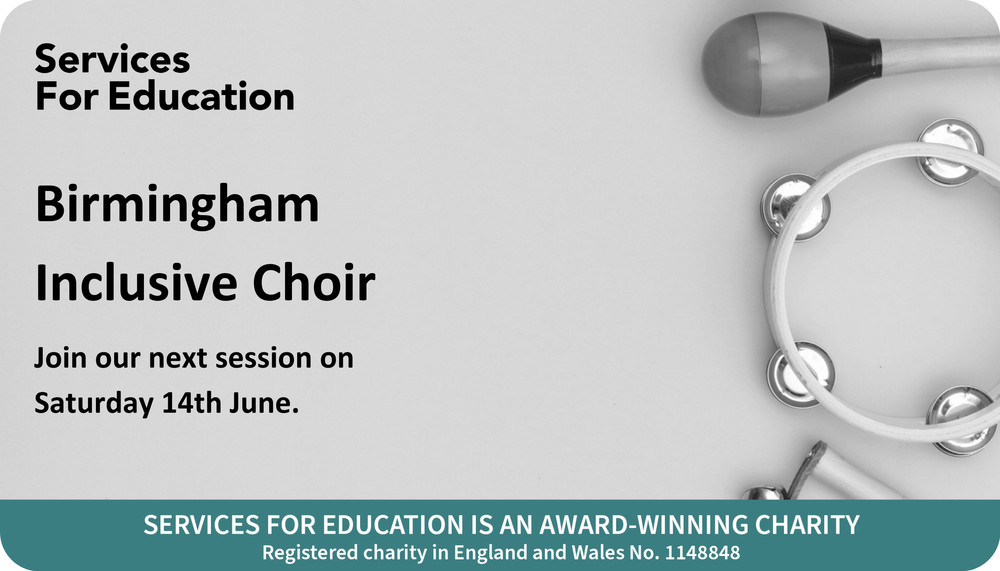 Services
For Education

Birmingham
Inclusive Choir

Join our next session on
Saturday 14th June.

SERVICES FOR EDUCATION IS AN AWARD-WINNING CHARITY
Registered charity in England and Wales No. 1148848